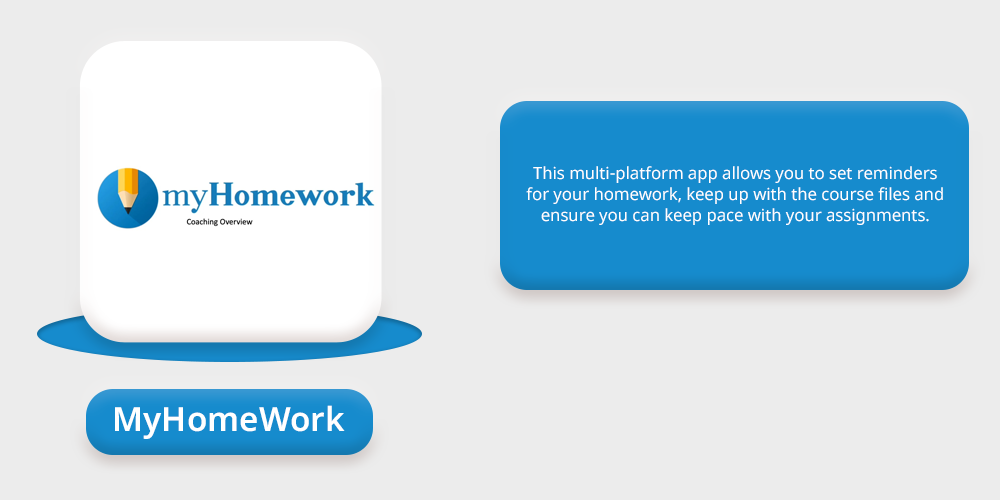 myHomework
Coaching Overview

MyHomeWork

This multi-platform app allows you to set reminders for your homework, keep up with the course files and ensure you can keep pace with your assignments.